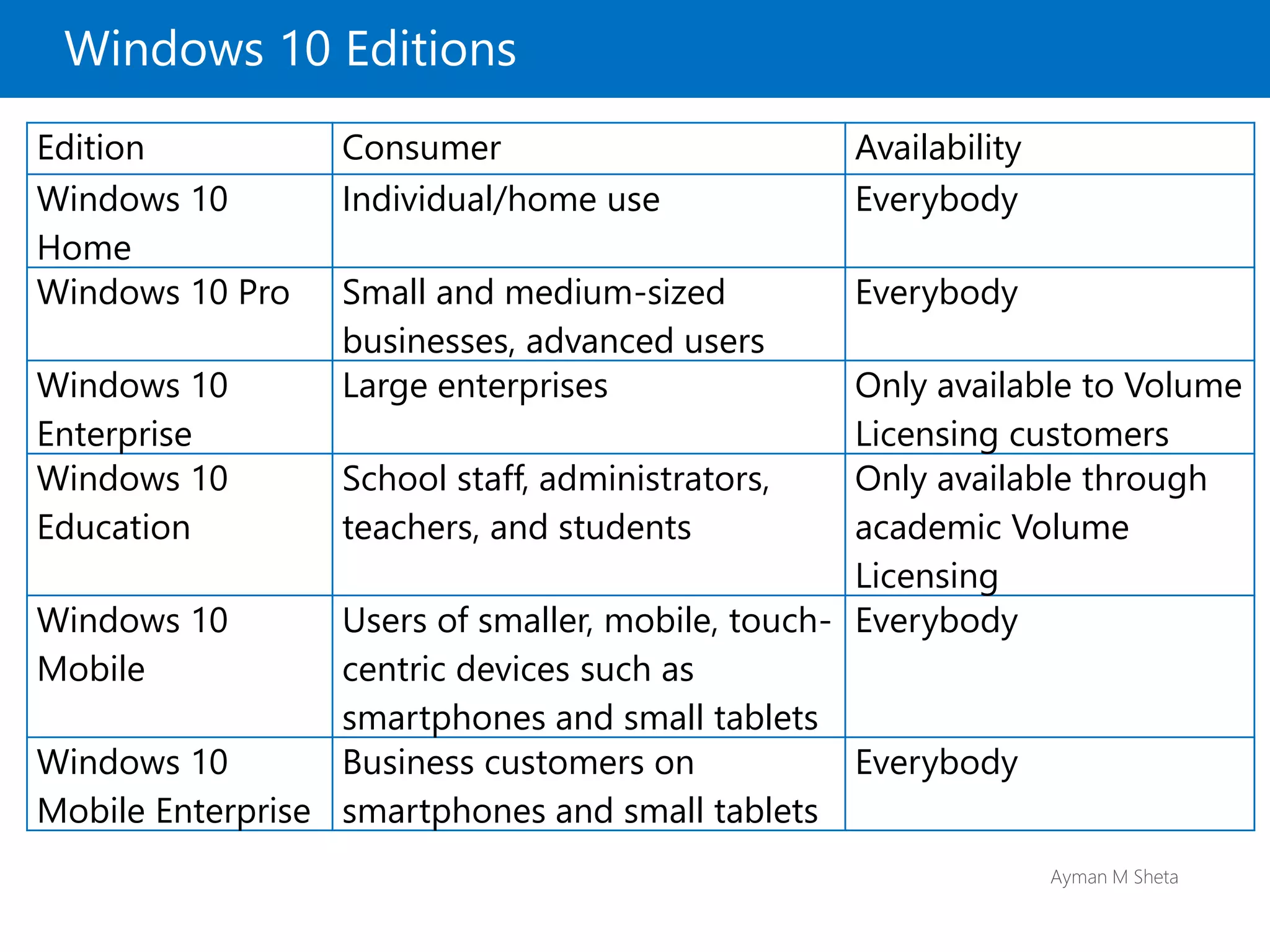 Windows 10 Editions

| Edition | Consumer | Availability |
|---|---|---|
| Windows 10 Home | Individual/home use | Everybody |
| Windows 10 Pro | Small and medium-sized businesses, advanced users | Everybody |
| Windows 10 Enterprise | Large enterprises | Only available to Volume Licensing customers |
| Windows 10 Education | School staff, administrators, teachers, and students | Only available through academic Volume Licensing |
| Windows 10 Mobile | Users of smaller, mobile, touch-centric devices such as smartphones and small tablets | Everybody |
| Windows 10 Mobile Enterprise | Business customers on smartphones and small tablets | Everybody |

Ayman M Sheta